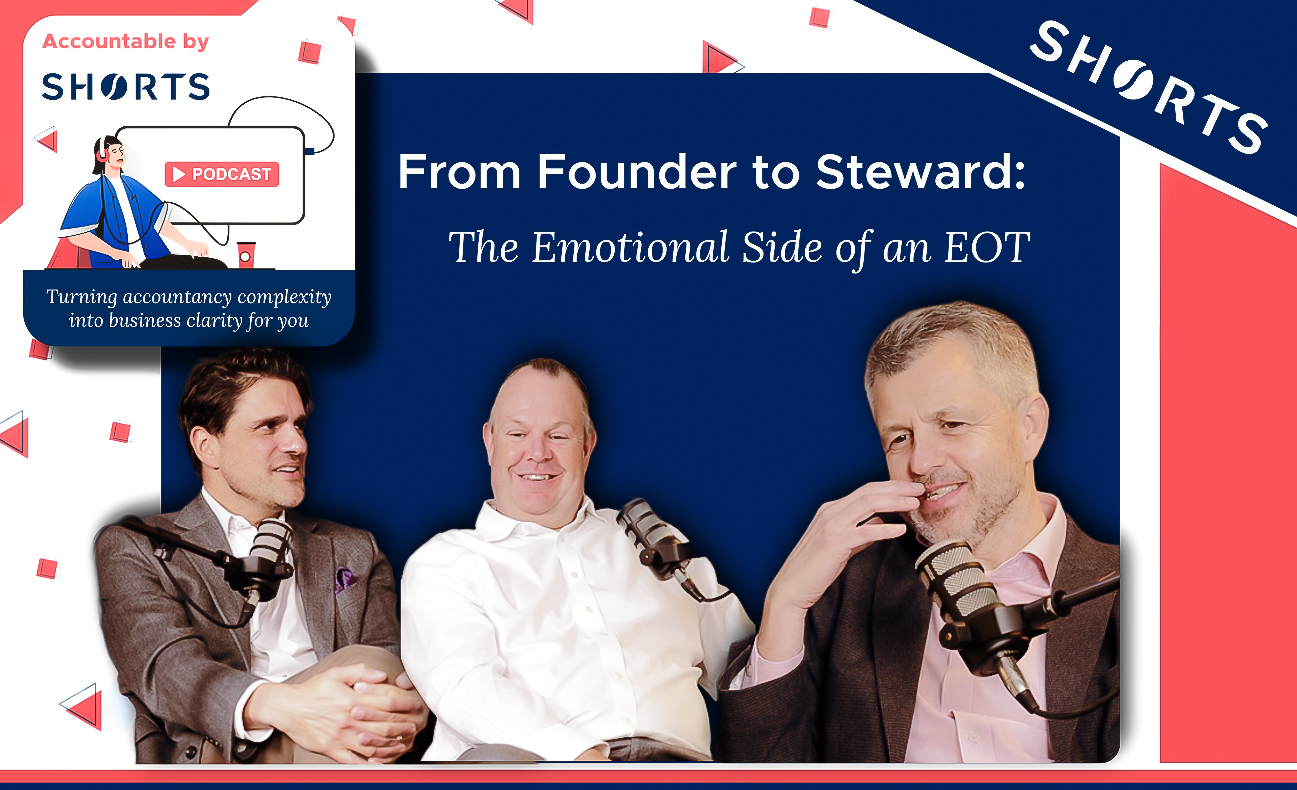 Accountable by
SHORTS

PODCAST

Turning accountancy complexity into business clarity for you

SHORTS

From Founder to Steward:
The Emotional Side of an EOT